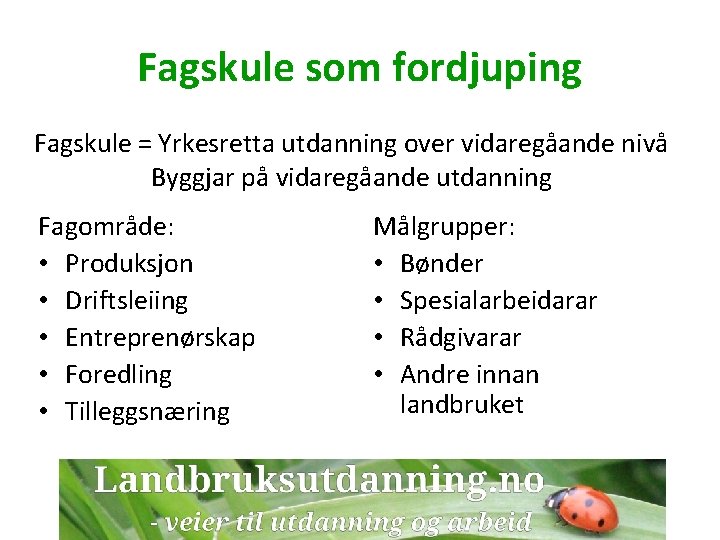 Fagskule som fordjuping

Fagskule = Yrkesretta utdanning over vidaregåande nivå
Byggjar på vidaregåande utdanning

Fagområde:
• Produksjon
• Driftsleiing
• Entreprenørskap
• Foredling
• Tilleggsnæring

Målgrupper:
• Bønder
• Spesialarbeidarar
• Rådgivarar
• Andre innan landbruket

Landbruksutdanning.no
- veier til utdanning og arbeid